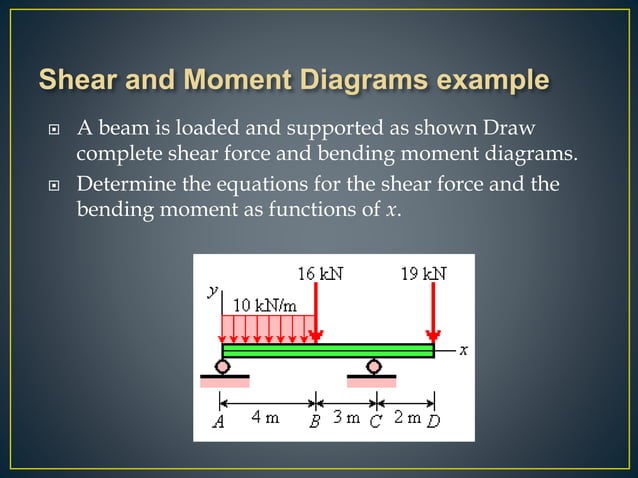 Shear and Moment Diagrams example

A beam is loaded and supported as shown Draw complete shear force and bending moment diagrams.

Determine the equations for the shear force and the bending moment as functions of $x$.

16 kN

19 kN

$y$

10 kN/m

$x$

$A$

4 m

$B$

3 m

$C$

2 m

$D$